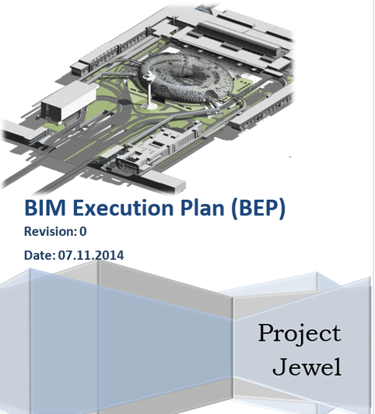 BIM Execution Plan (BEP)

Revision: 0

Date: 07.11.2014

Project Jewel